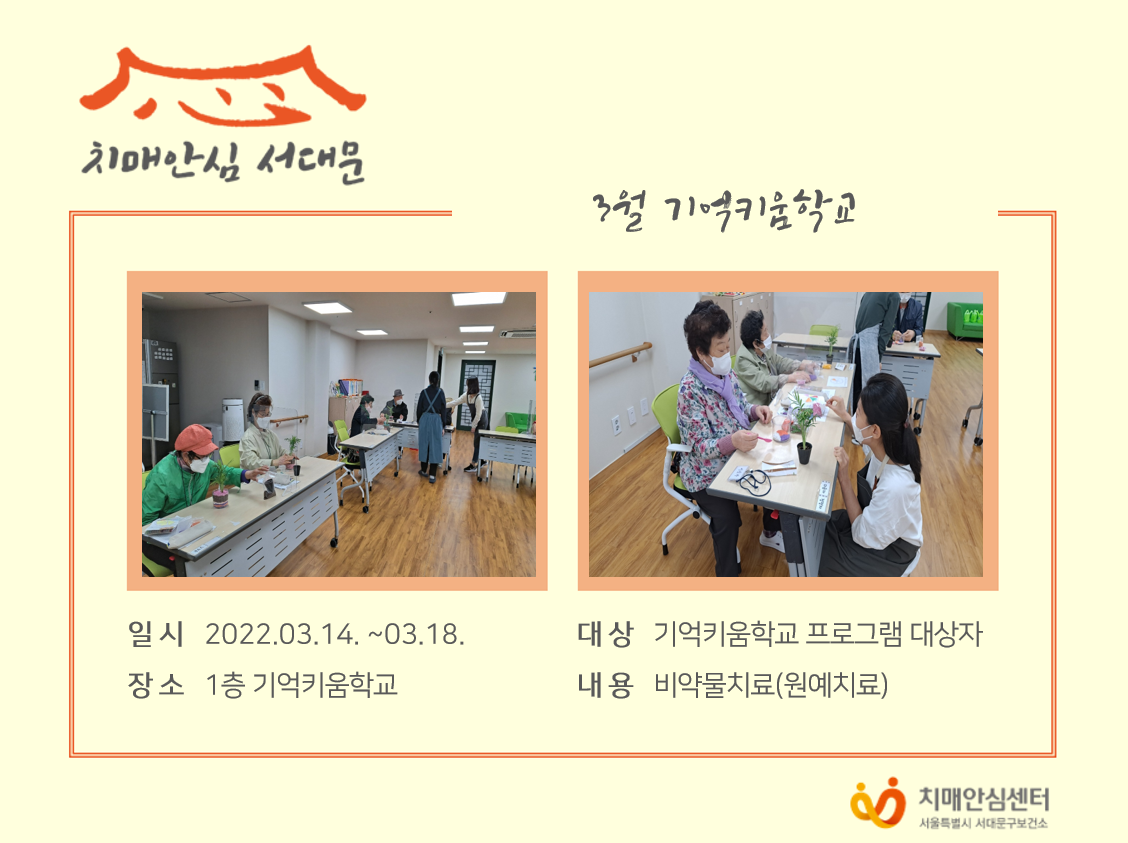 치매안심 서대문

3월 기억키움학교

일시 2022.03.14. ~03.18.
장소 1층 기억키움학교

대상 기억키움학교 프로그램 대상자
내용 비약물치료(원예치료)

치매안심센터
서울특별시 서대문구보건소